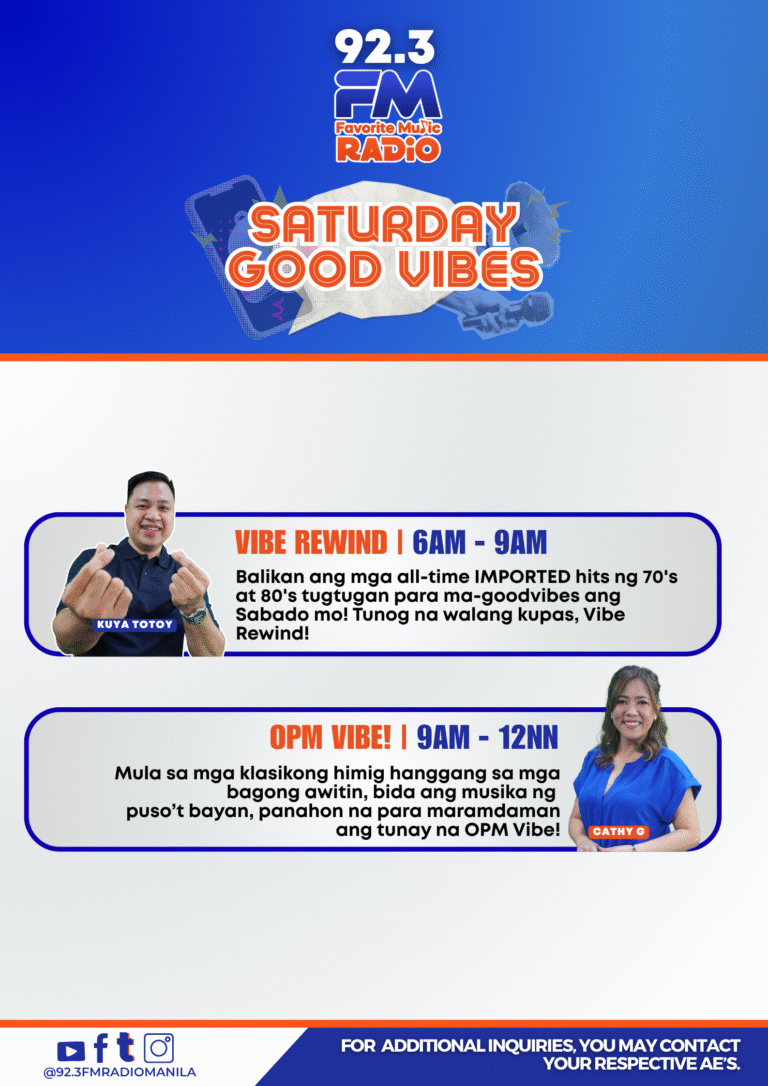 92.3 FM Favorite Music RADIO

SATURDAY GOOD VIBES

KUYA TOTOY

VIBE REWIND | 6AM - 9AM

Balikan ang mga all-time IMPORTED hits ng 70's at 80's tugtugan para ma-goodvibes ang Sabado mo! Tunog na walang kupas, Vibe Rewind!

OPM VIBE! | 9AM - 12NN

Mula sa mga klasikong himig hanggang sa mga bagong awitin, bida ang musika ng puso't bayan, panahon na para maramdaman ang tunay na OPM Vibe!

CATHY G

@92.3FMRADIOMANILA

FOR ADDITIONAL INQUIRIES, YOU MAY CONTACT YOUR RESPECTIVE AE'S.